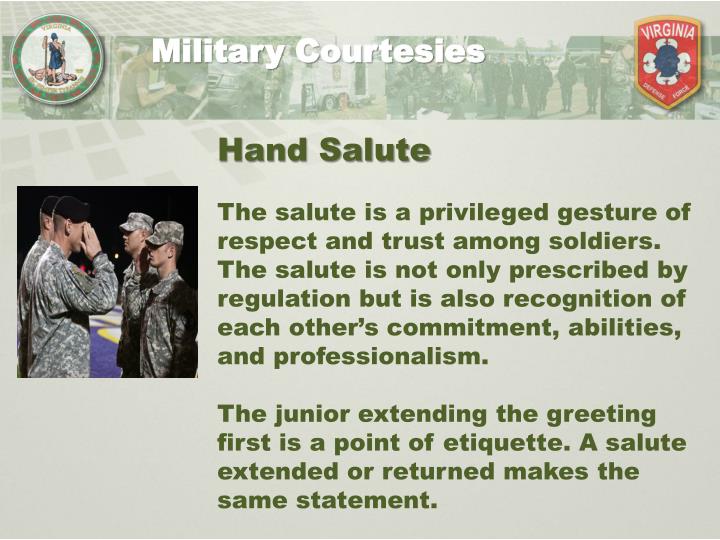 VIRGINIA

Military Courtesies

VIRGINIA
DEFENSE FORCE

Hand Salute

The salute is a privileged gesture of respect and trust among soldiers. The salute is not only prescribed by regulation but is also recognition of each other's commitment, abilities, and professionalism.

The junior extending the greeting first is a point of etiquette. A salute extended or returned makes the same statement.